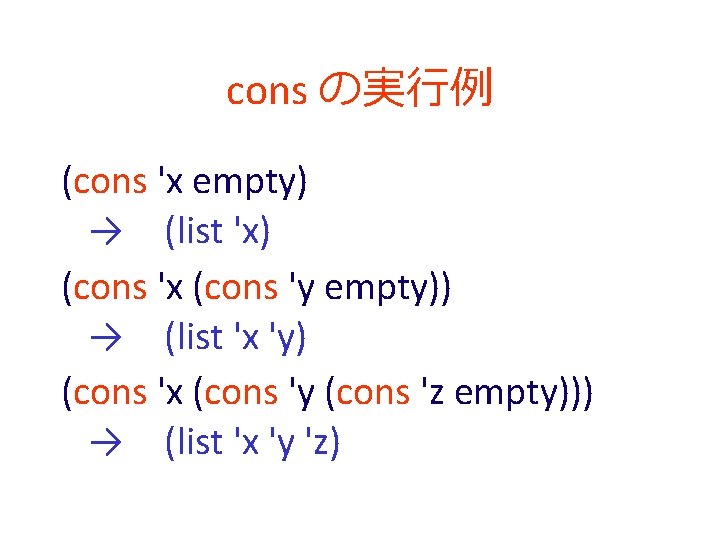 cons の実行例

(cons 'x empty)
→ (list 'x)

(cons 'x (cons 'y empty))
→ (list 'x 'y)

(cons 'x (cons 'y (cons 'z empty)))
→ (list 'x 'y 'z)